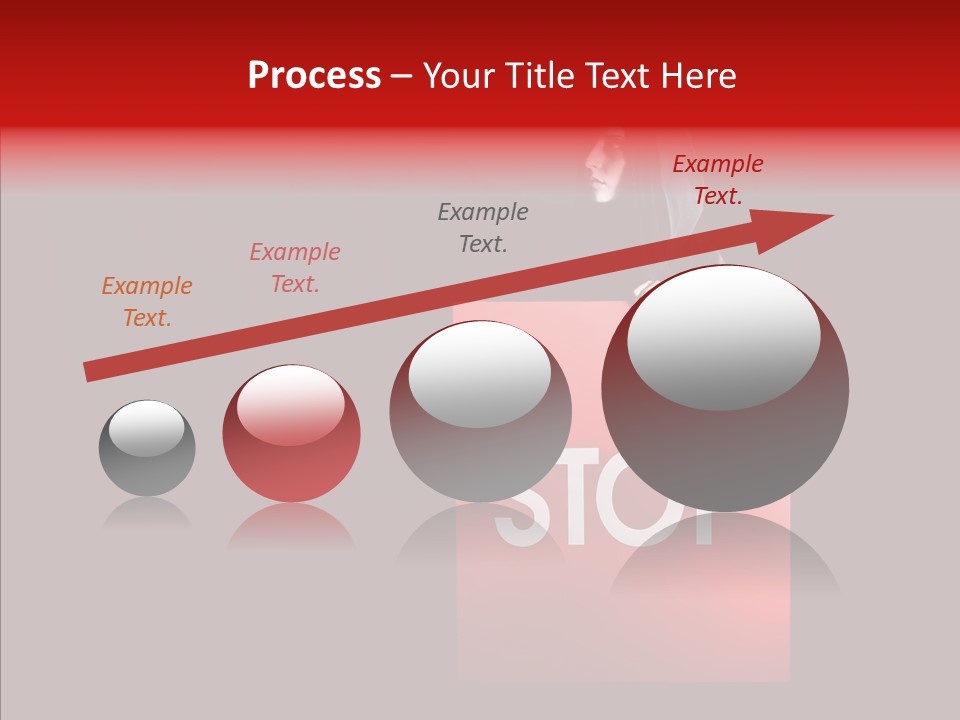 Process – Your Title Text Here

Example Text.

Example Text.

Example Text.

Example Text.

STOP